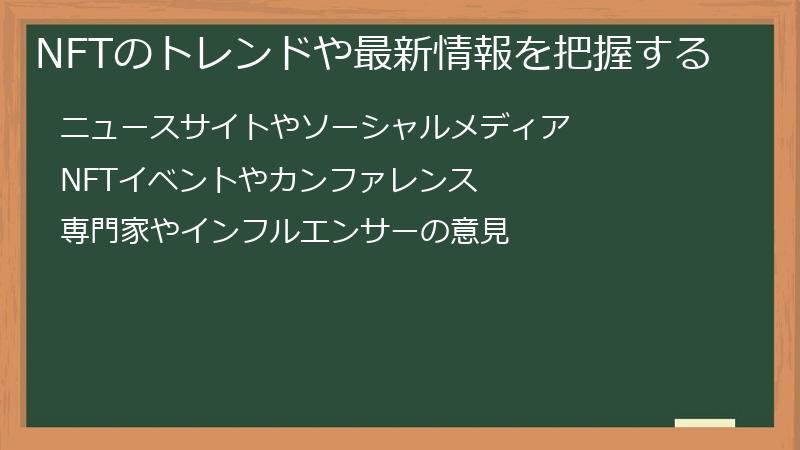 NFTのトレンドや最新情報を把握する

ニュースサイトやソーシャルメディア

NFTイベントやカンファレンス

専門家やインフルエンサーの意見